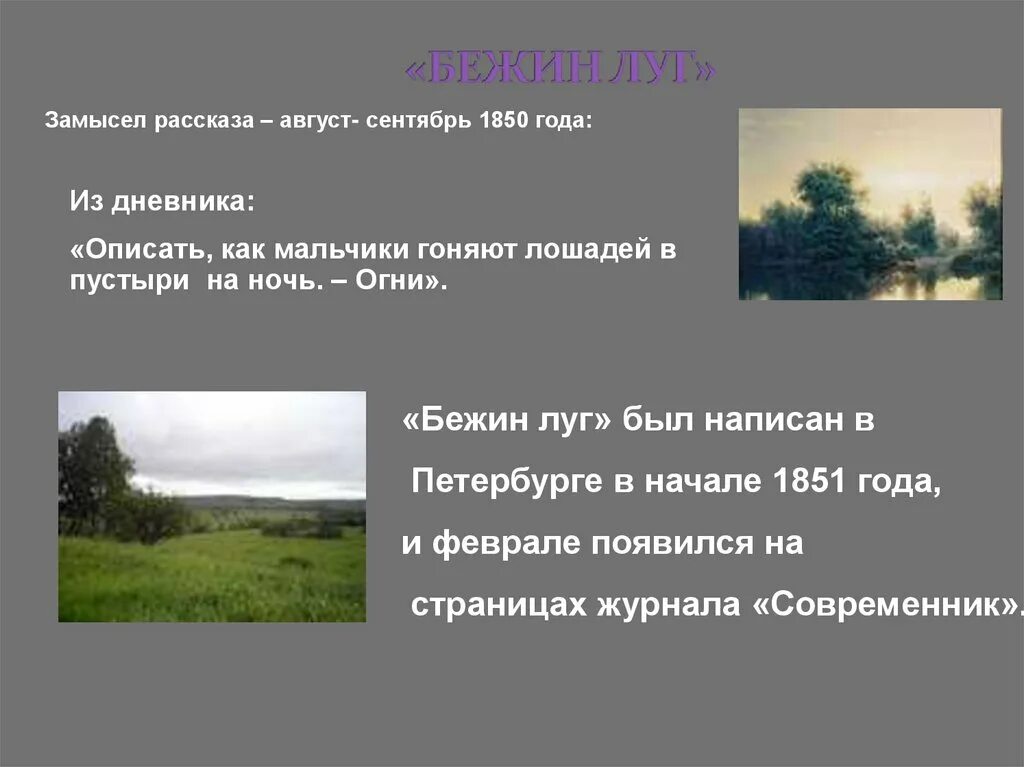 «БЕЖИН ЛУГ»

Замысел рассказа – август- сентябрь 1850 года:

Из дневника:

«Описать, как мальчики гоняют лошадей в пустыри на ночь. – Огни».

«Бежин луг» был написан в

Петербурге в начале 1851 года,

и феврале появился на

страницах журнала «Современник».